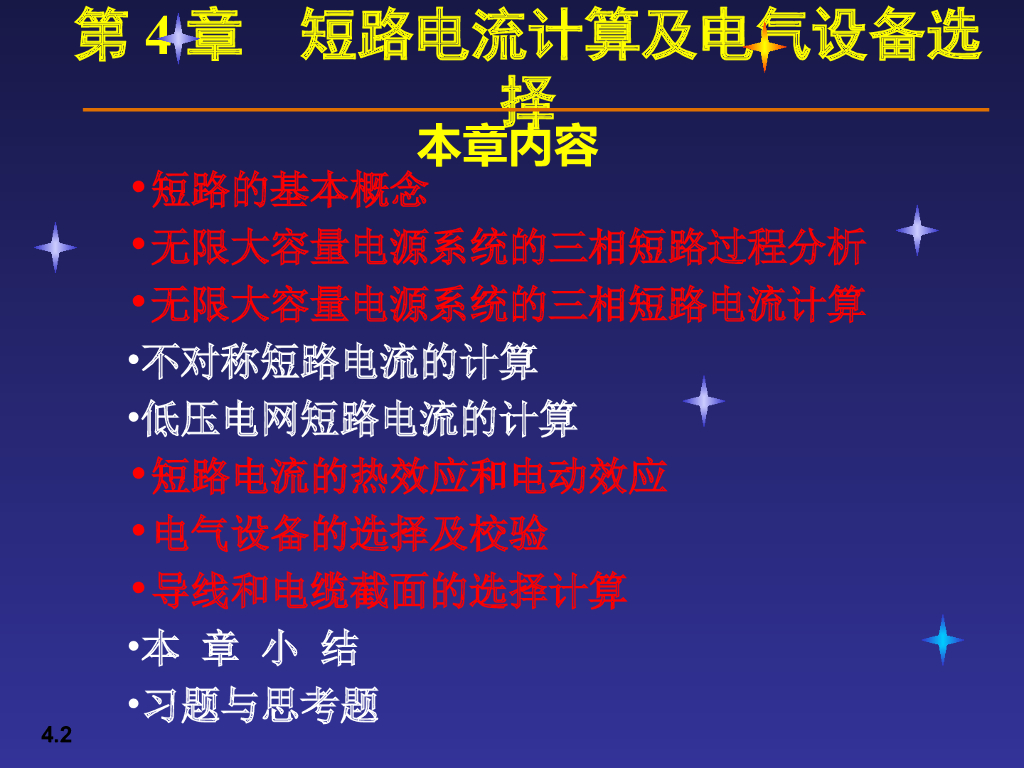 第 4 章　短路电流计算及电气设备选择

本章内容

•短路的基本概念

•无限大容量电源系统的三相短路过程分析

•无限大容量电源系统的三相短路电流计算

•不对称短路电流的计算

•低压电网短路电流的计算

•短路电流的热效应和电动效应

•电气设备的选择及校验

•导线和电缆截面的选择计算

•本 章 小 结

•习题与思考题

4.2